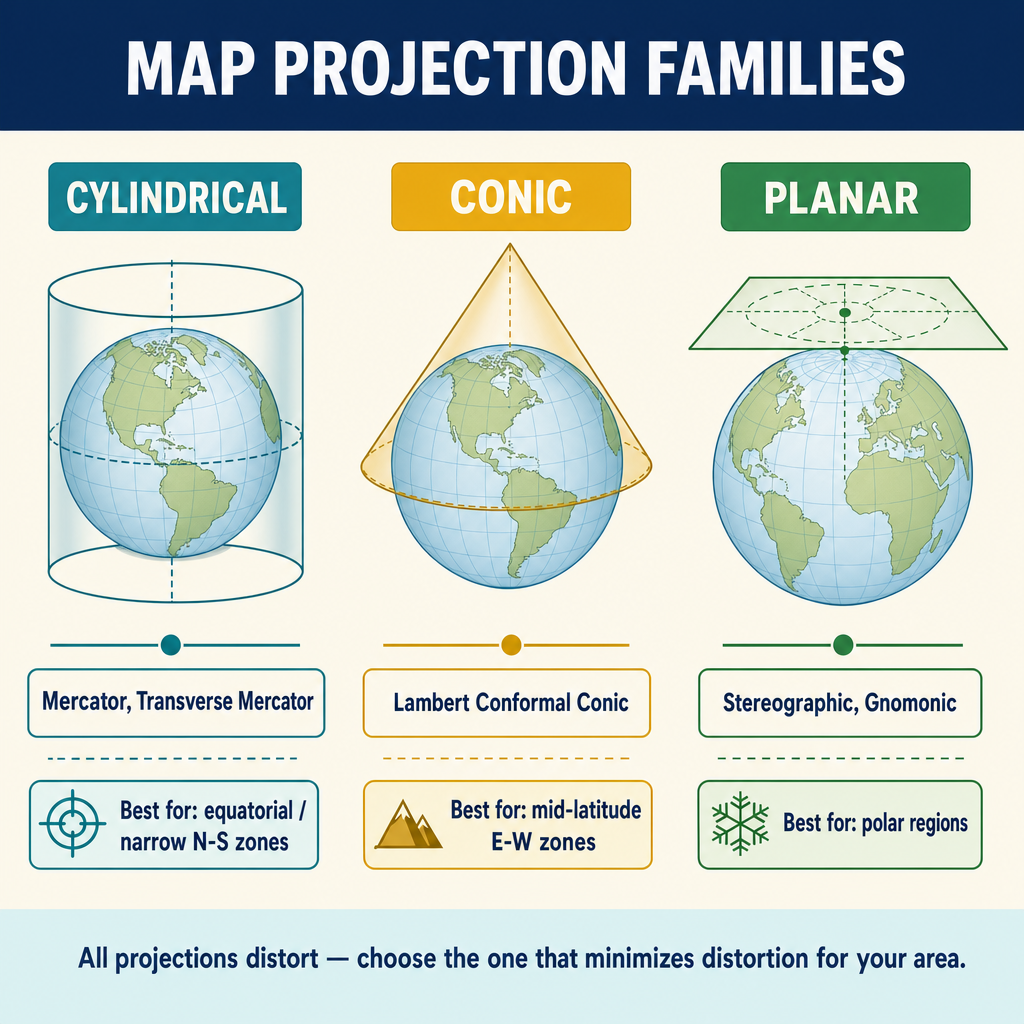 MAP PROJECTION FAMILIES

CYLINDRICAL

Mercator, Transverse Mercator

Best for: equatorial / narrow N-S zones

CONIC

Lambert Conformal Conic

Best for: mid-latitude E-W zones

PLANAR

Stereographic, Gnomonic

Best for: polar regions

All projections distort — choose the one that minimizes distortion for your area.